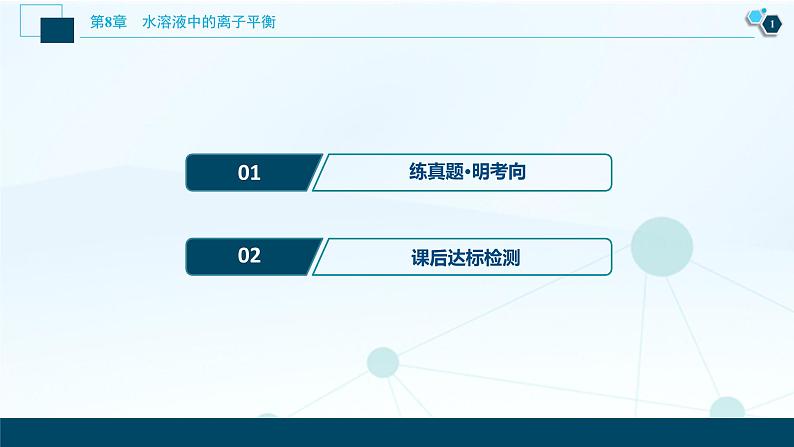 第8章　水溶液中的离子平衡

1

01　练真题·明考向

02　课后达标检测